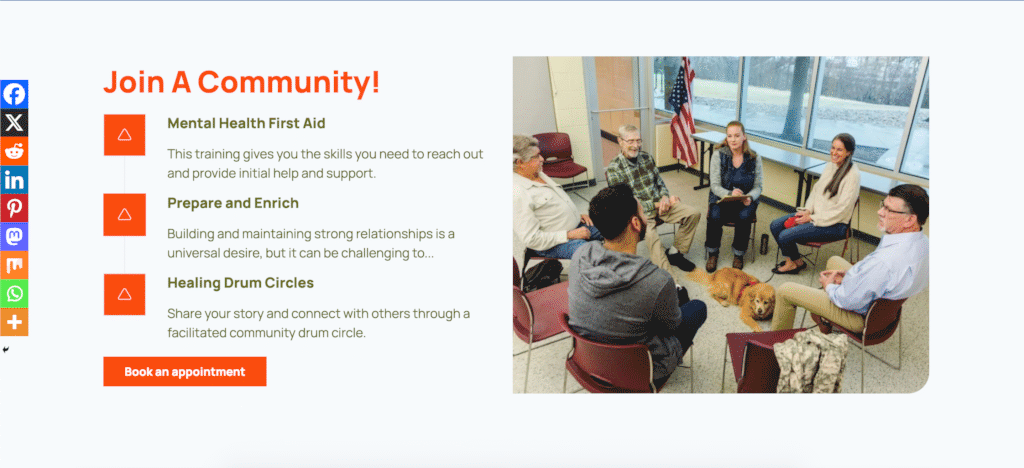 Join A Community!

Mental Health First Aid

This training gives you the skills you need to reach out and provide initial help and support.

Prepare and Enrich

Building and maintaining strong relationships is a universal desire, but it can be challenging to...

Healing Drum Circles

Share your story and connect with others through a facilitated community drum circle.

Book an appointment